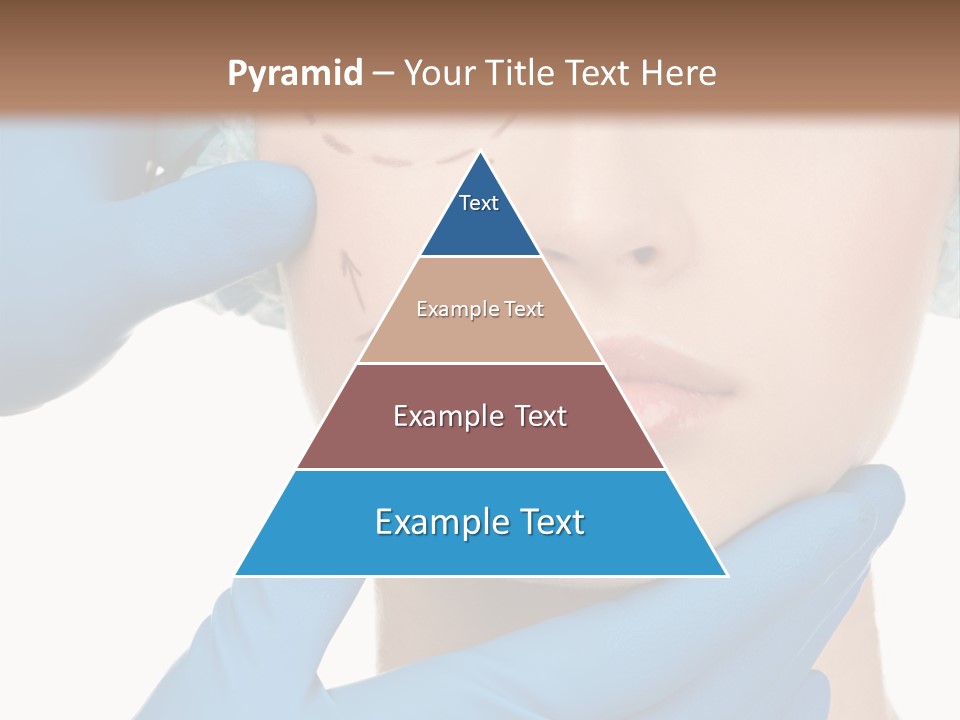 Pyramid – Your Title Text Here

Text

Example Text

Example Text

Example Text